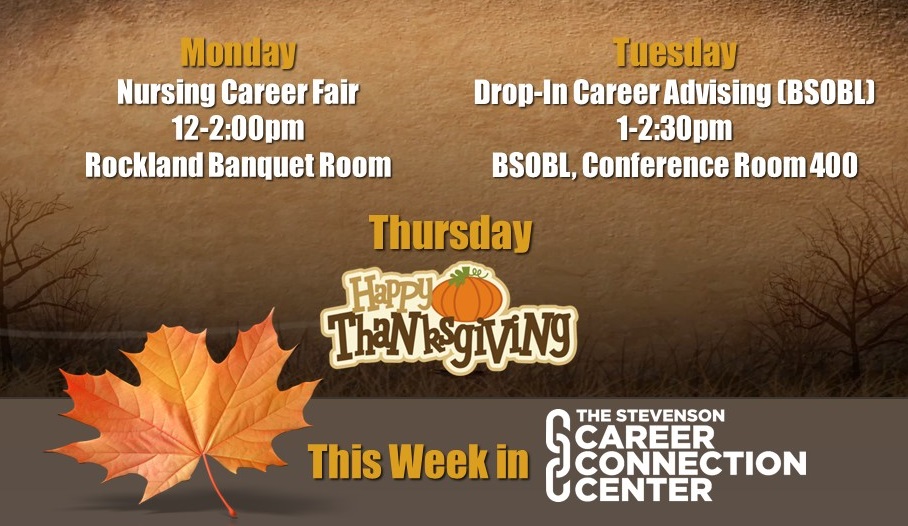 Monday
Nursing Career Fair
12-2:00pm
Rockland Banquet Room

Tuesday
Drop-In Career Advising (BSOBL)
1-2:30pm
BSOBL, Conference Room 400

Thursday
Happy
ThaNksgiViNg

This Week in THE STEVENSON CAREER CONNECTION CENTER